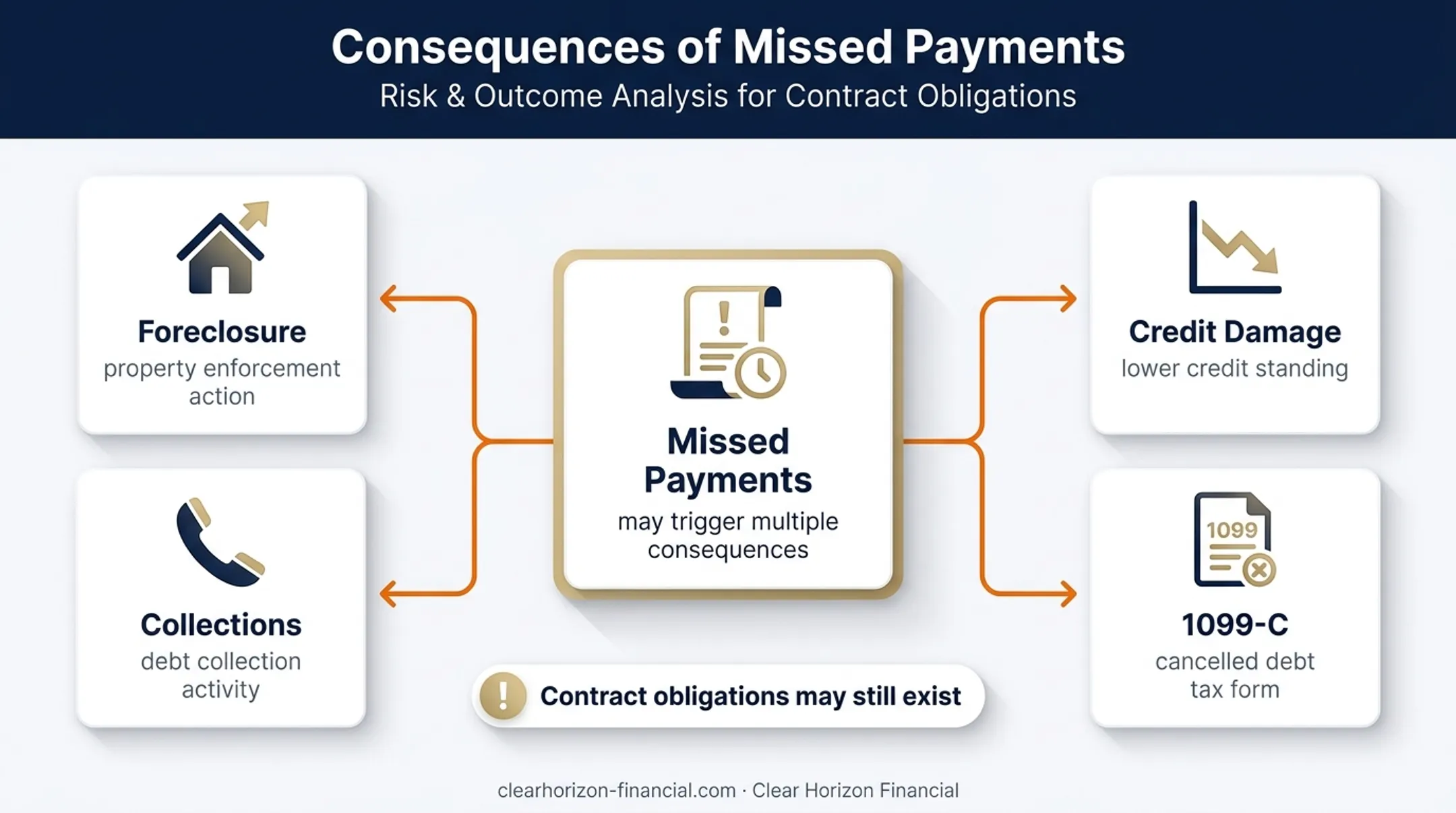 Consequences of Missed Payments
Risk & Outcome Analysis for Contract Obligations

Foreclosure
property enforcement action

Collections
debt collection activity

Missed Payments
may trigger multiple consequences

Credit Damage
lower credit standing

1099
1099-C
cancelled debt tax form

Contract obligations may still exist

clearhorizon-financial.com · Clear Horizon Financial